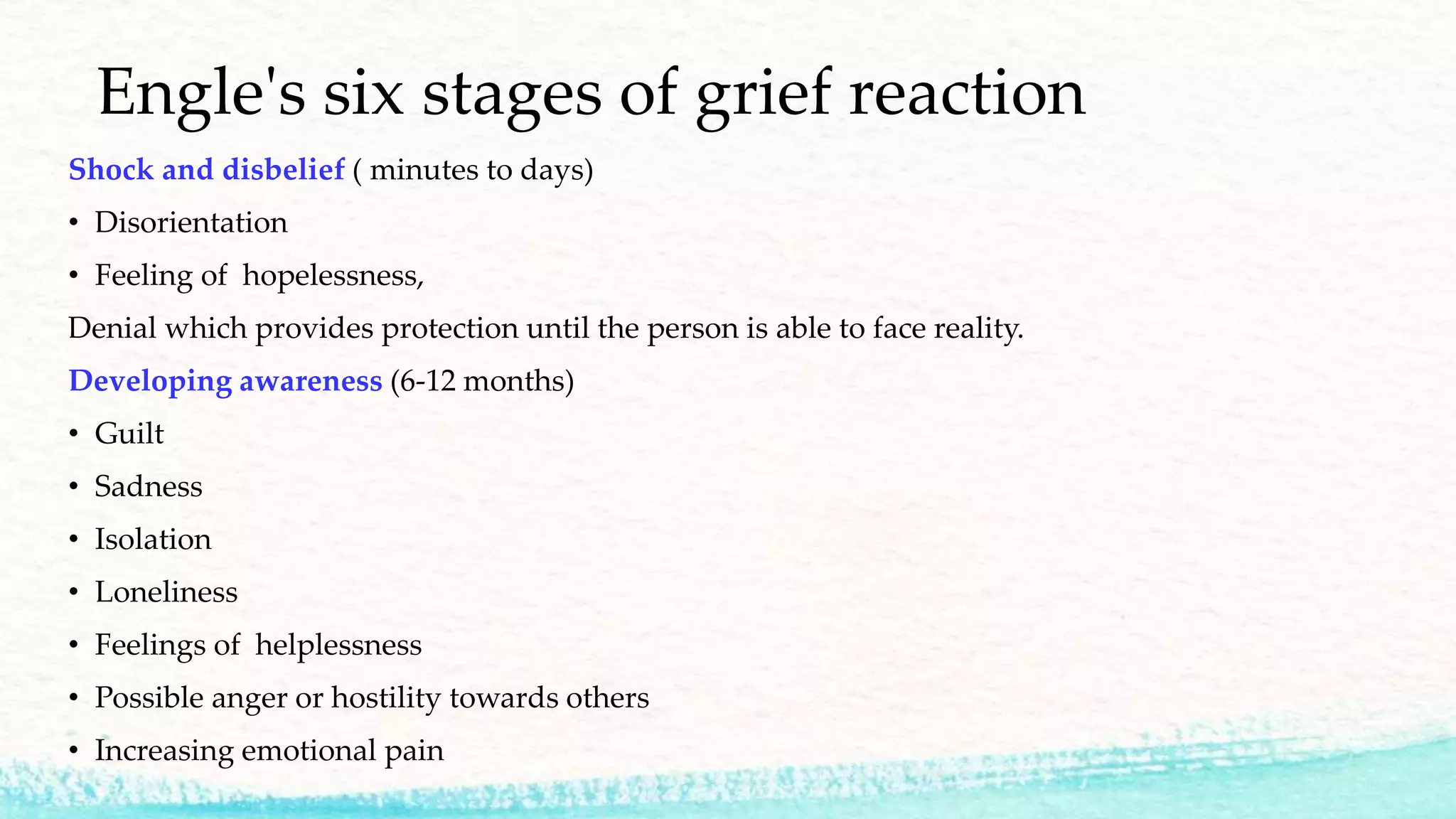 Engle's six stages of grief reaction

Shock and disbelief ( minutes to days)

• Disorientation

• Feeling of hopelessness,

Denial which provides protection until the person is able to face reality.

Developing awareness (6-12 months)

• Guilt

• Sadness

• Isolation

• Loneliness

• Feelings of helplessness

• Possible anger or hostility towards others

• Increasing emotional pain